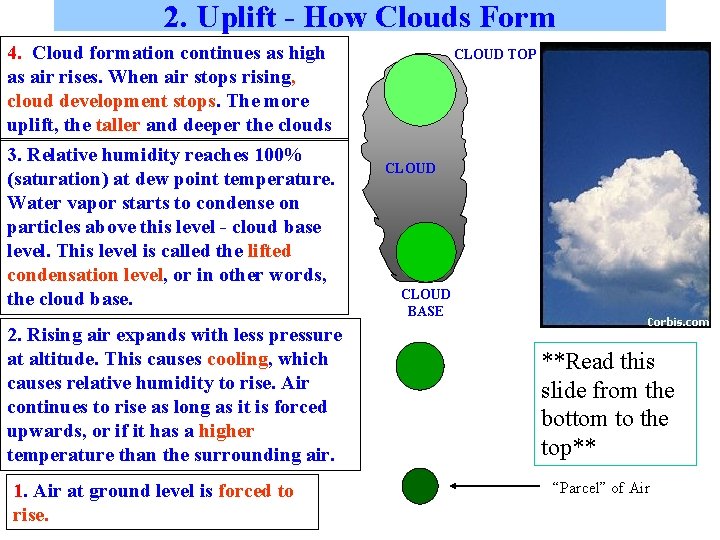 2. Uplift - How Clouds Form

4. Cloud formation continues as high as air rises. When air stops rising, cloud development stops. The more uplift, the taller and deeper the clouds

3. Relative humidity reaches 100% (saturation) at dew point temperature. Water vapor starts to condense on particles above this level - cloud base level. This level is called the lifted condensation level, or in other words, the cloud base.

2. Rising air expands with less pressure at altitude. This causes cooling, which causes relative humidity to rise. Air continues to rise as long as it is forced upwards, or if it has a higher temperature than the surrounding air.

1. Air at ground level is forced to rise.

CLOUD TOP

CLOUD

CLOUD BASE

Corbis.com

**Read this slide from the bottom to the top**

"Parcel" of Air